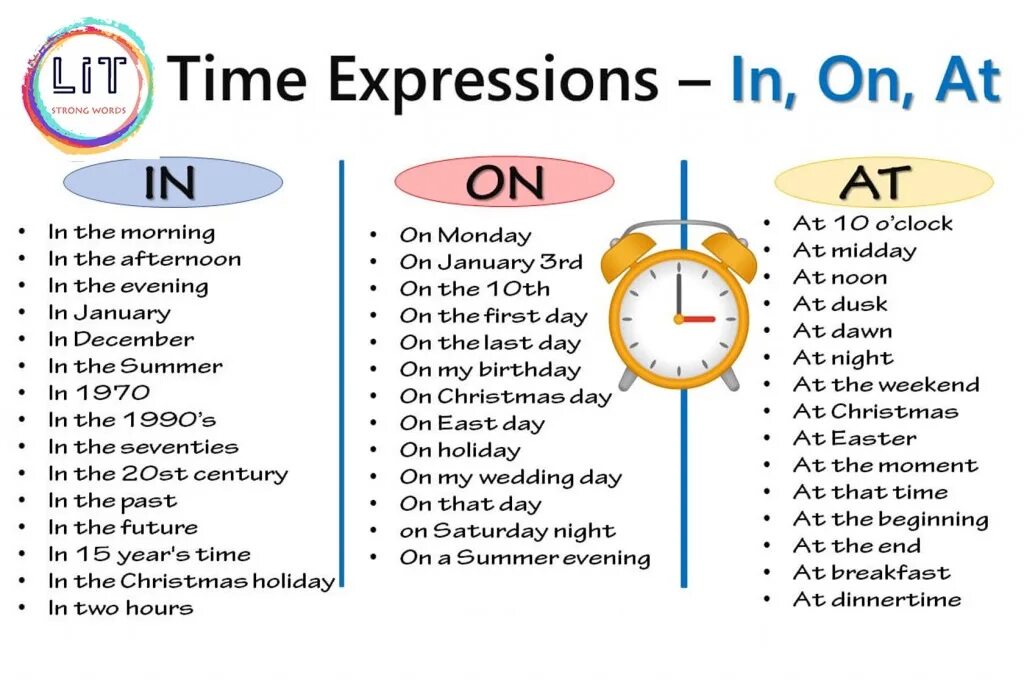 LIT
STRONG WORDS

Time Expressions – In, On, At

IN

- In the morning
- In the afternoon
- In the evening
- In January
- In December
- In the Summer
- In 1970
- In the 1990's
- In the seventies
- In the 20st century
- In the past
- In the future
- In 15 year's time
- In the Christmas holiday
- In two hours

ON

- On Monday
- On January 3rd
- On the 10th
- On the first day
- On the last day
- On my birthday
- On Christmas day
- On East day
- On holiday
- On my wedding day
- On that day
- on Saturday night
- On a Summer evening

AT

- At 10 o'clock
- At midday
- At noon
- At dusk
- At dawn
- At night
- At the weekend
- At Christmas
- At Easter
- At the moment
- At that time
- At the beginning
- At the end
- At breakfast
- At dinnertime